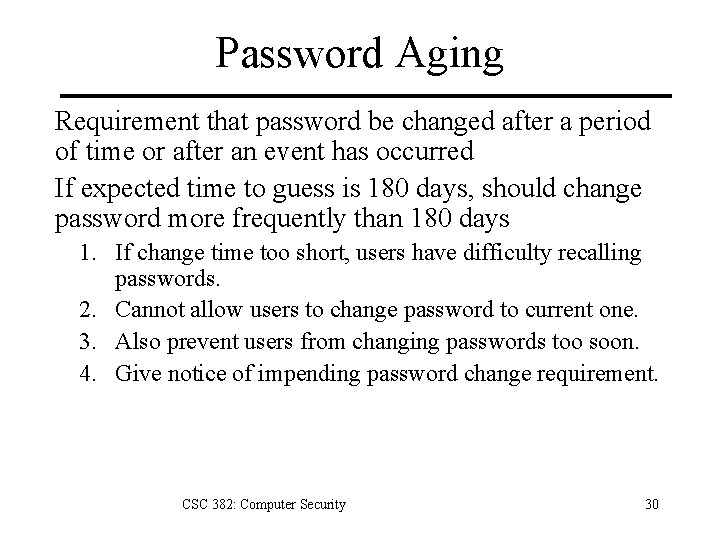 Password Aging

Requirement that password be changed after a period of time or after an event has occurred

If expected time to guess is 180 days, should change password more frequently than 180 days

1. If change time too short, users have difficulty recalling passwords.
2. Cannot allow users to change password to current one.
3. Also prevent users from changing passwords too soon.
4. Give notice of impending password change requirement.

CSC 382: Computer Security

30